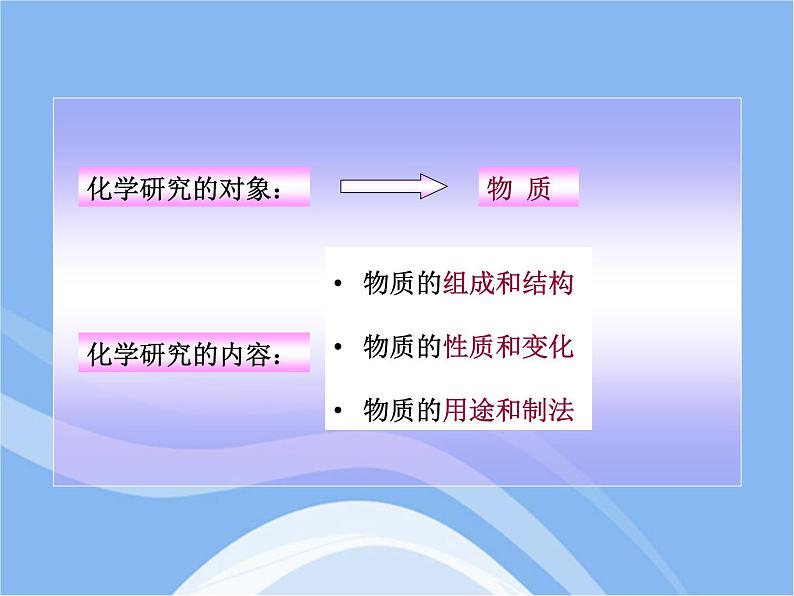 化学研究的对象：

物 质

化学研究的内容：

• 物质的组成和结构

• 物质的性质和变化

• 物质的用途和制法